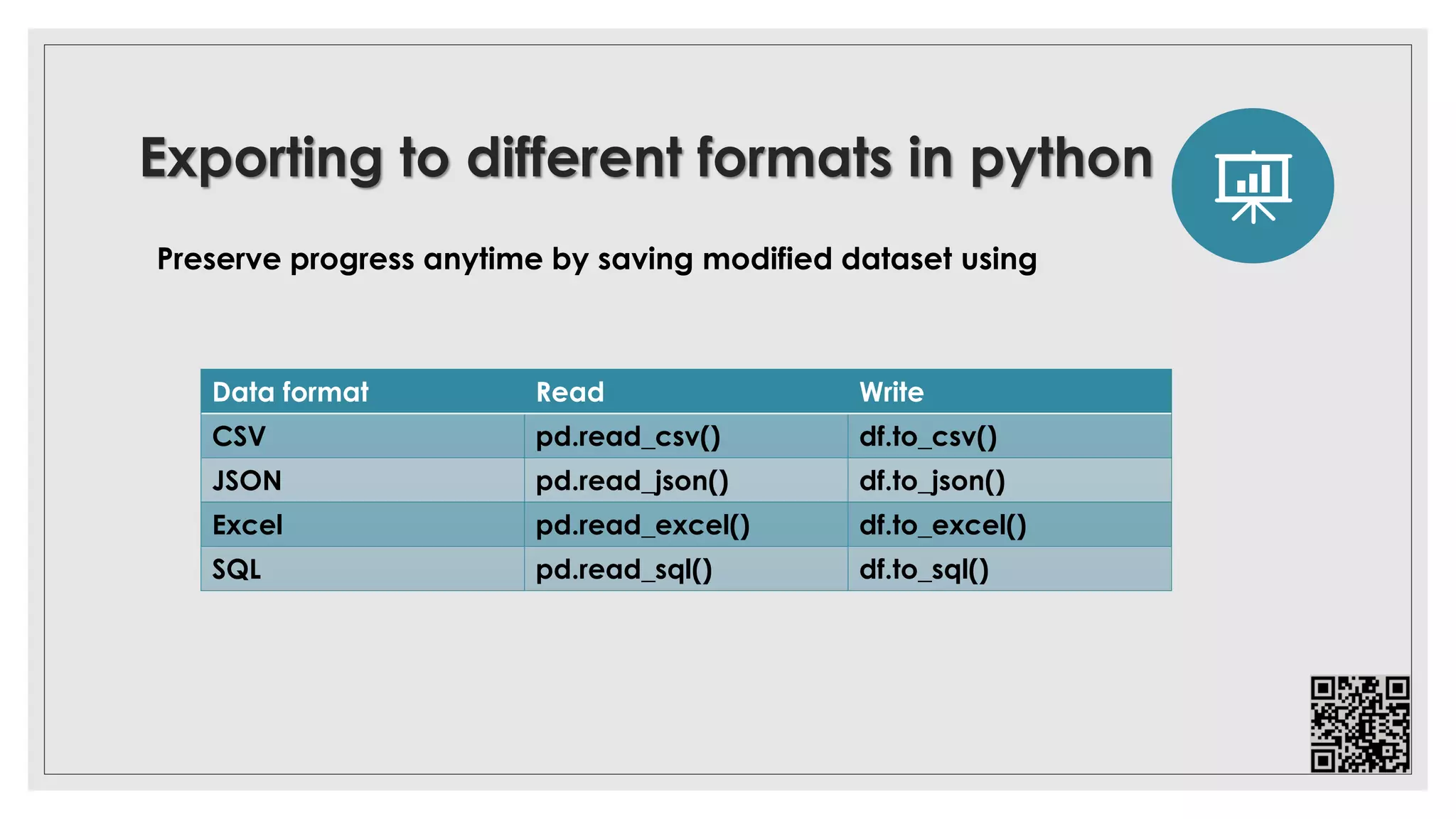 Exporting to different formats in python

Preserve progress anytime by saving modified dataset using

| Data format | Read | Write |
|---|---|---|
| CSV | pd.read_csv() | df.to_csv() |
| JSON | pd.read_json() | df.to_json() |
| Excel | pd.read_excel() | df.to_excel() |
| SQL | pd.read_sql() | df.to_sql() |